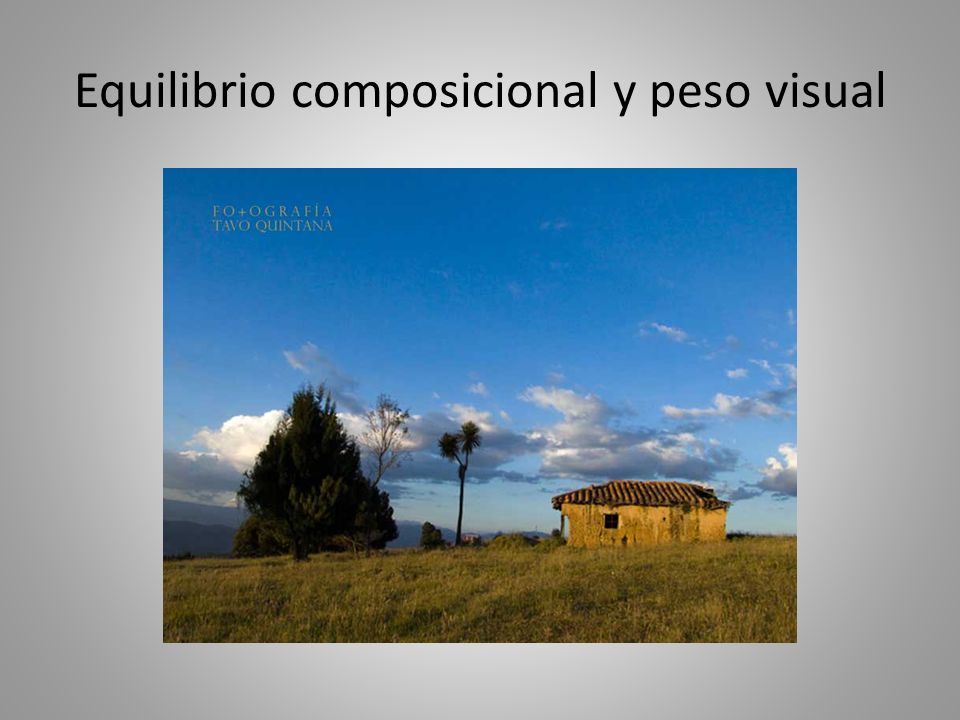 Equilibrio composicional y peso visual

FO+OGRAFÍA
TAVO QUINTANA